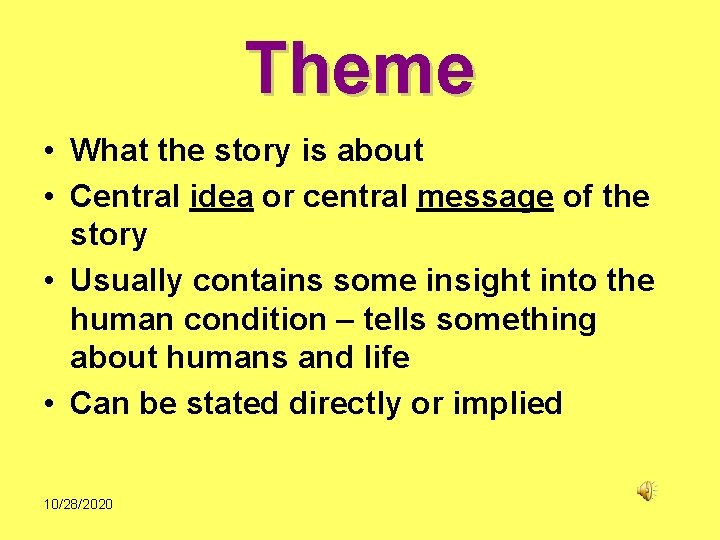 Theme

• What the story is about
• Central idea or central message of the story
• Usually contains some insight into the human condition – tells something about humans and life
• Can be stated directly or implied

10/28/2020